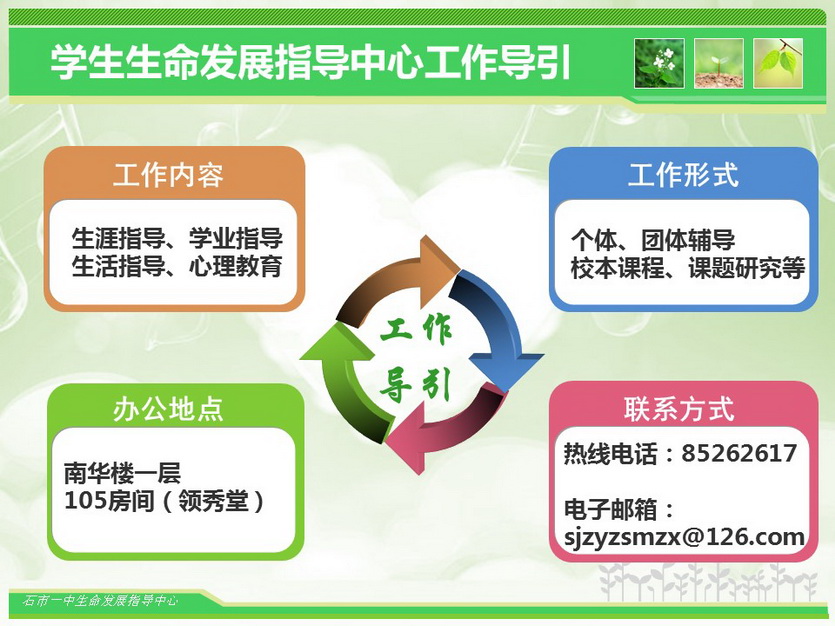 学生生命发展指导中心工作导引

工作内容

生涯指导、学业指导
生活指导、心理教育

工作形式

个体、团体辅导
校本课程、课题研究等

工作
导引

办公地点

南华楼一层
105房间（领秀堂）

联系方式

热线电话：85262617

电子邮箱：
sjzyzsmzx@126.com

石市一中生命发展指导中心